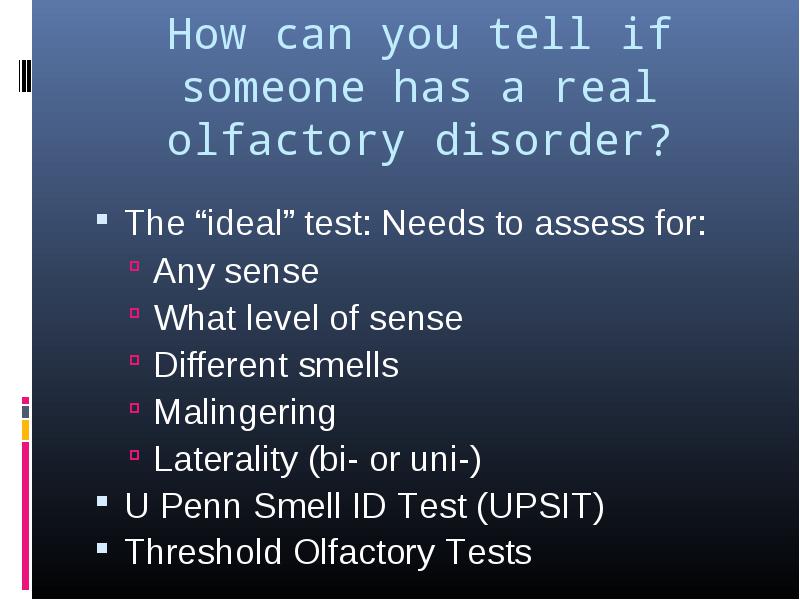 How can you tell if someone has a real olfactory disorder?

The “ideal” test: Needs to assess for:
Any sense
What level of sense
Different smells
Malingering
Laterality (bi- or uni-)
U Penn Smell ID Test (UPSIT)
Threshold Olfactory Tests